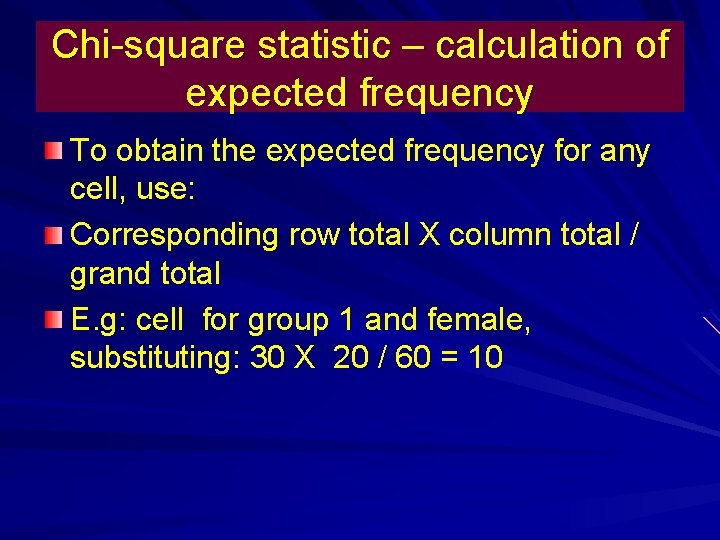 Chi-square statistic – calculation of expected frequency

To obtain the expected frequency for any cell, use:

Corresponding row total X column total / grand total

E.g: cell for group 1 and female, substituting: 30 X 20 / 60 = 10